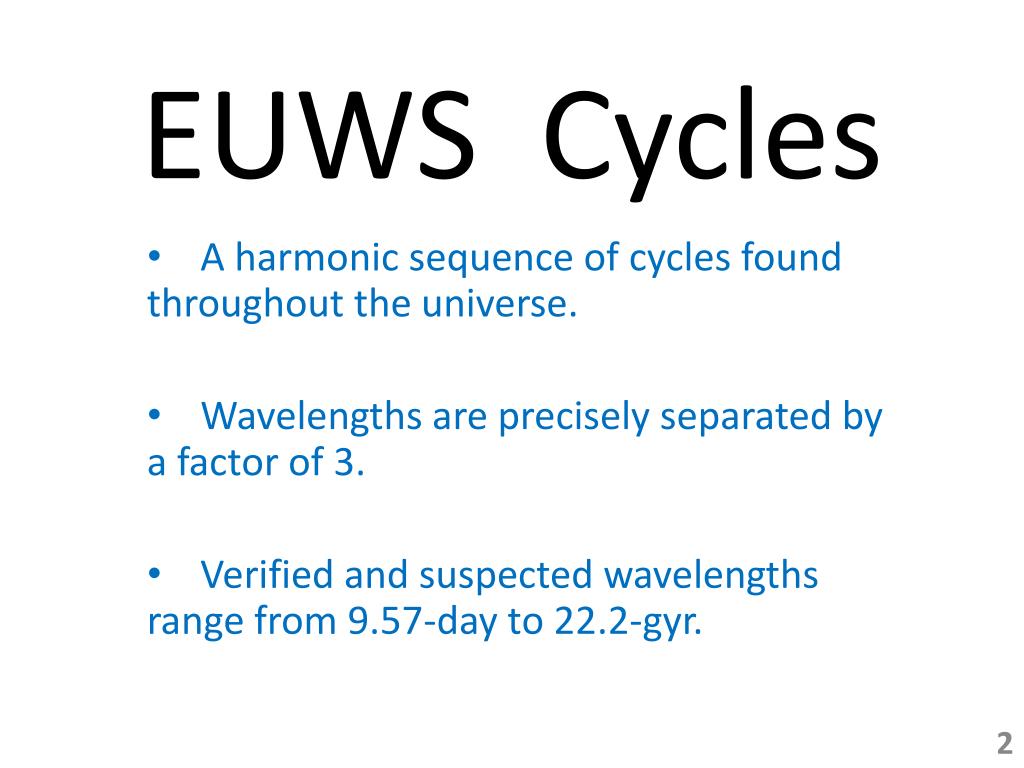 EUWS Cycles

• A harmonic sequence of cycles found throughout the universe.

• Wavelengths are precisely separated by a factor of 3.

• Verified and suspected wavelengths range from 9.57-day to 22.2-gyr.

2